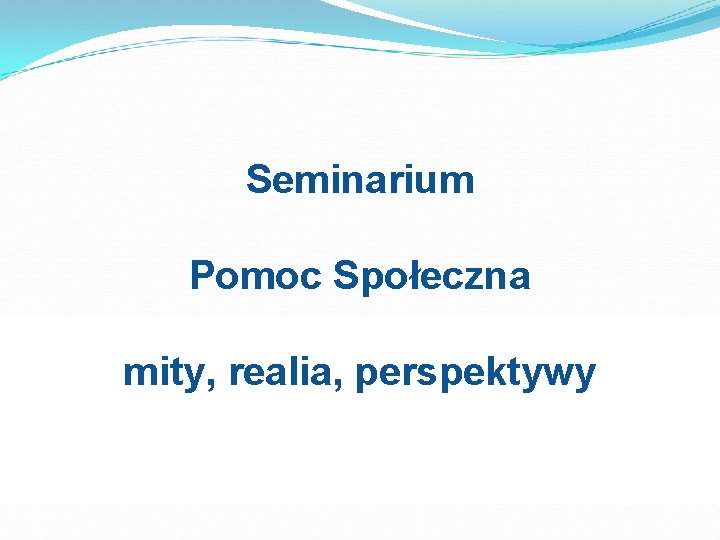 Seminarium

Pomoc Społeczna

mity, realia, perspektywy